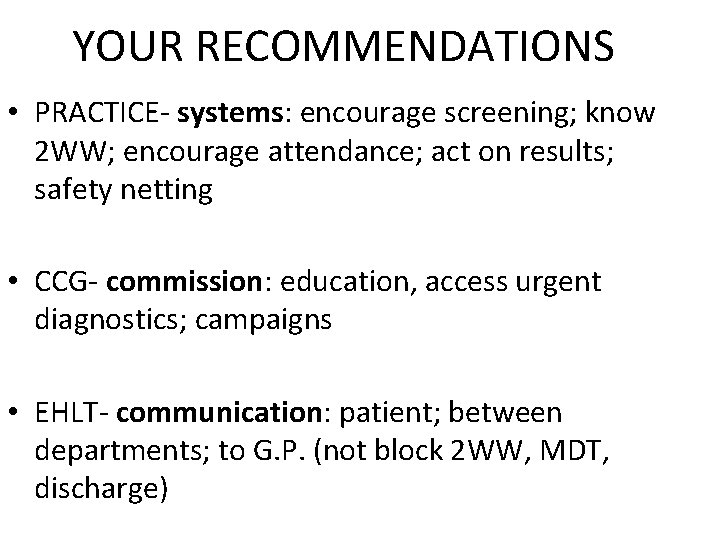 YOUR RECOMMENDATIONS

• PRACTICE- systems: encourage screening; know 2WW; encourage attendance; act on results; safety netting

• CCG- commission: education, access urgent diagnostics; campaigns

• EHLT- communication: patient; between departments; to G.P. (not block 2WW, MDT, discharge)